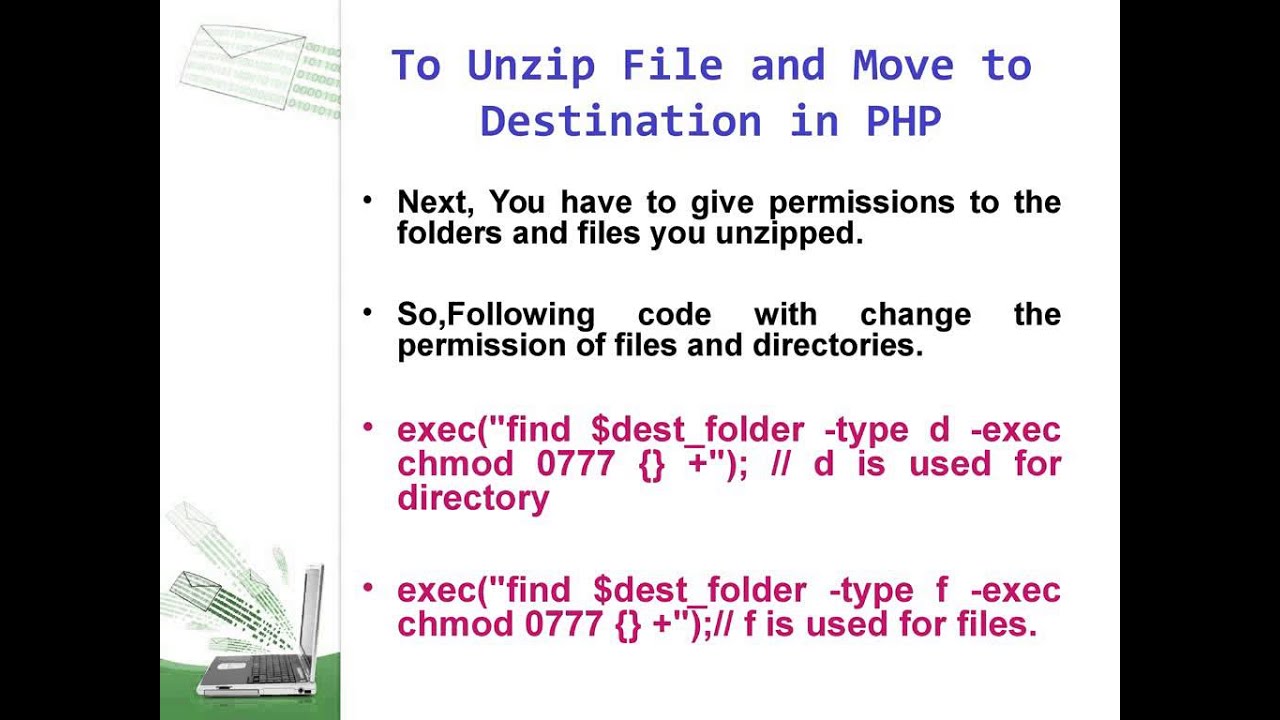 To Unzip File and Move to Destination in PHP

• Next, You have to give permissions to the folders and files you unzipped.

• So,Following code with change the permission of files and directories.

• exec("find $dest_folder -type d -exec chmod 0777 {} +"); // d is used for directory

• exec("find $dest_folder -type f -exec chmod 0777 {} +");// f is used for files.